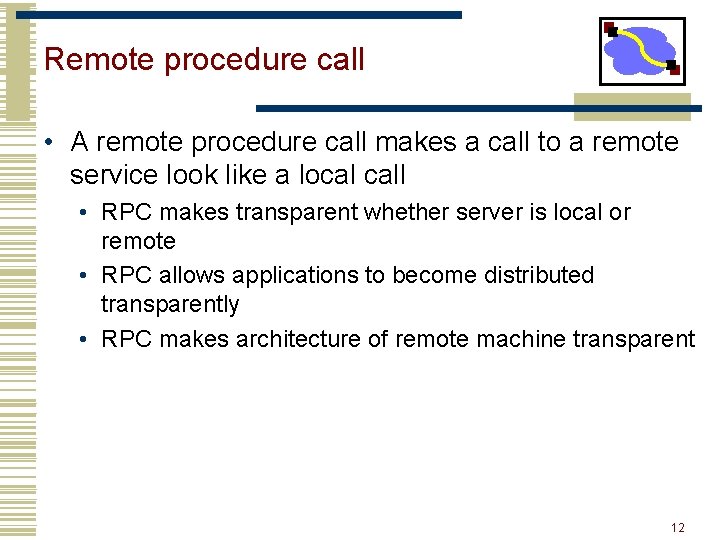 Remote procedure call

• A remote procedure call makes a call to a remote service look like a local call

• RPC makes transparent whether server is local or remote

• RPC allows applications to become distributed transparently

• RPC makes architecture of remote machine transparent

12